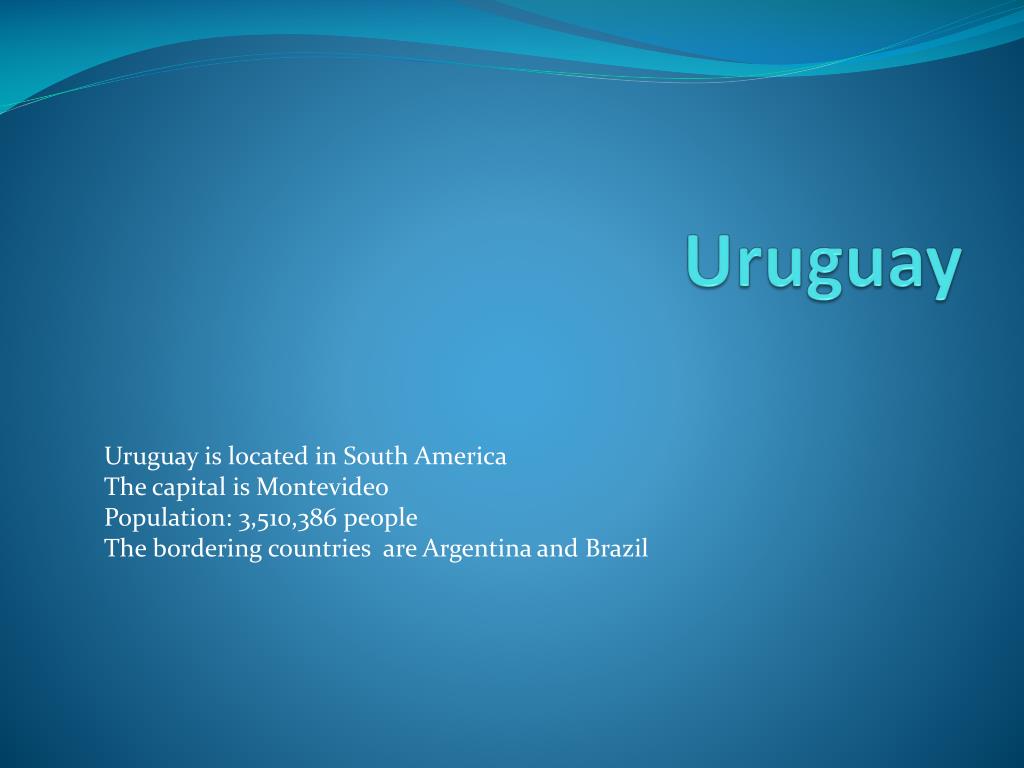 Uruguay

Uruguay is located in South America
The capital is Montevideo
Population: 3,510,386 people
The bordering countries  are Argentina and Brazil